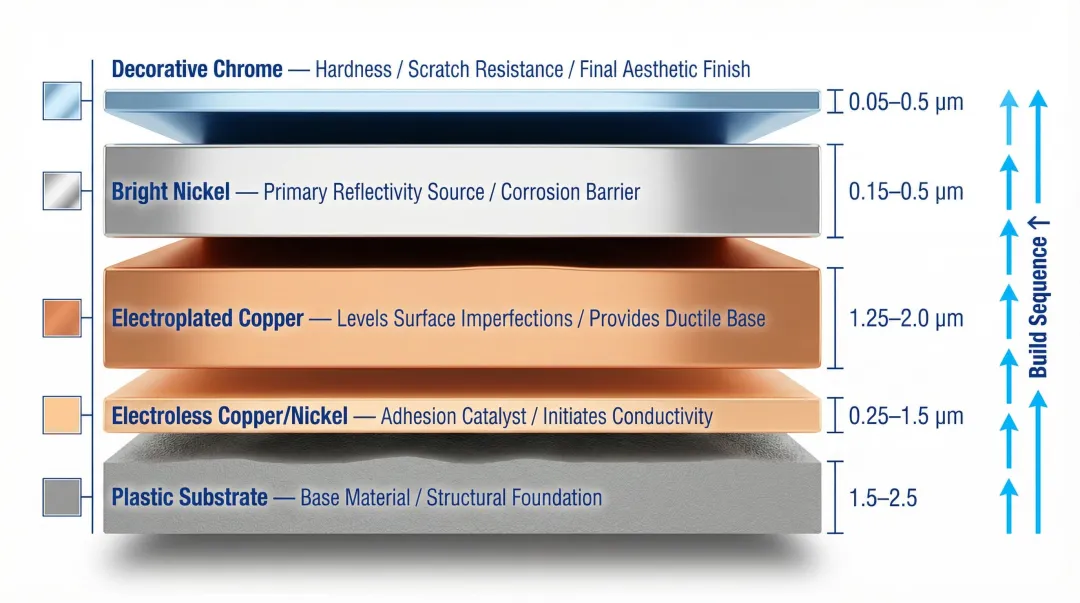 Decorative Chrome — Hardness / Scratch Resistance / Final Aesthetic Finish
0.05–0.5 μm

Bright Nickel — Primary Reflectivity Source / Corrosion Barrier
0.15–0.5 μm

Electroplated Copper — Levels Surface Imperfections / Provides Ductile Base
1.25–2.0 μm

Electroless Copper/Nickel — Adhesion Catalyst / Initiates Conductivity
0.25–1.5 μm

Plastic Substrate — Base Material / Structural Foundation
1.5–2.5

Build Sequence ↑